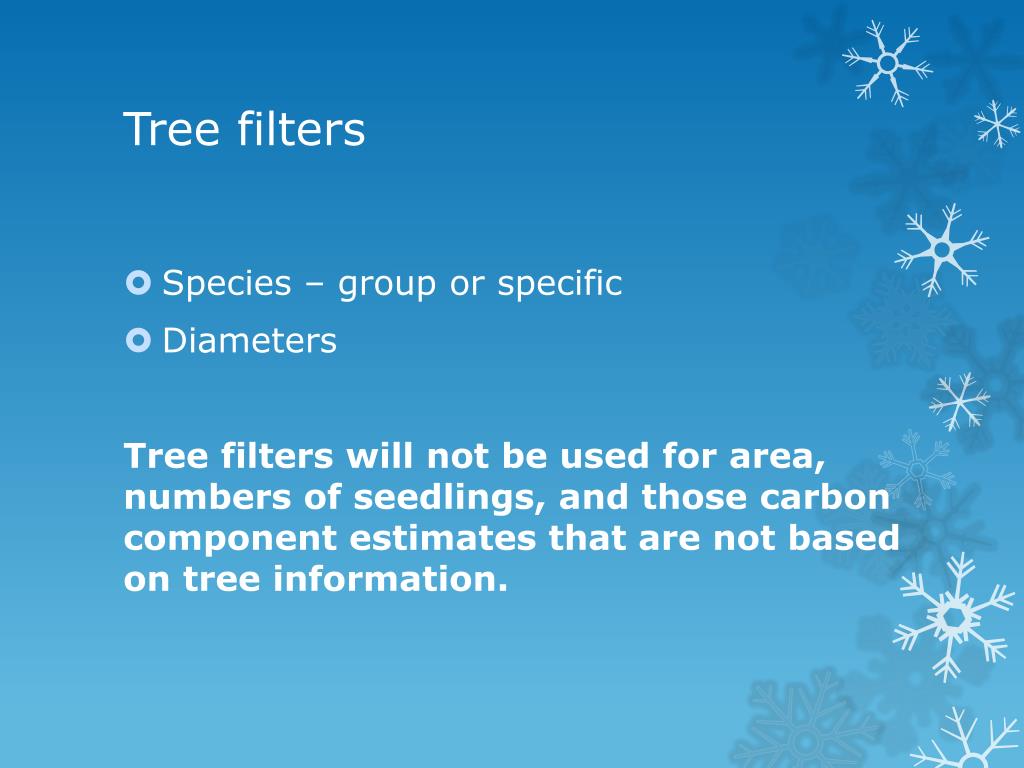 Tree filters

Species – group or specific

Diameters

Tree filters will not be used for area, numbers of seedlings, and those carbon component estimates that are not based on tree information.